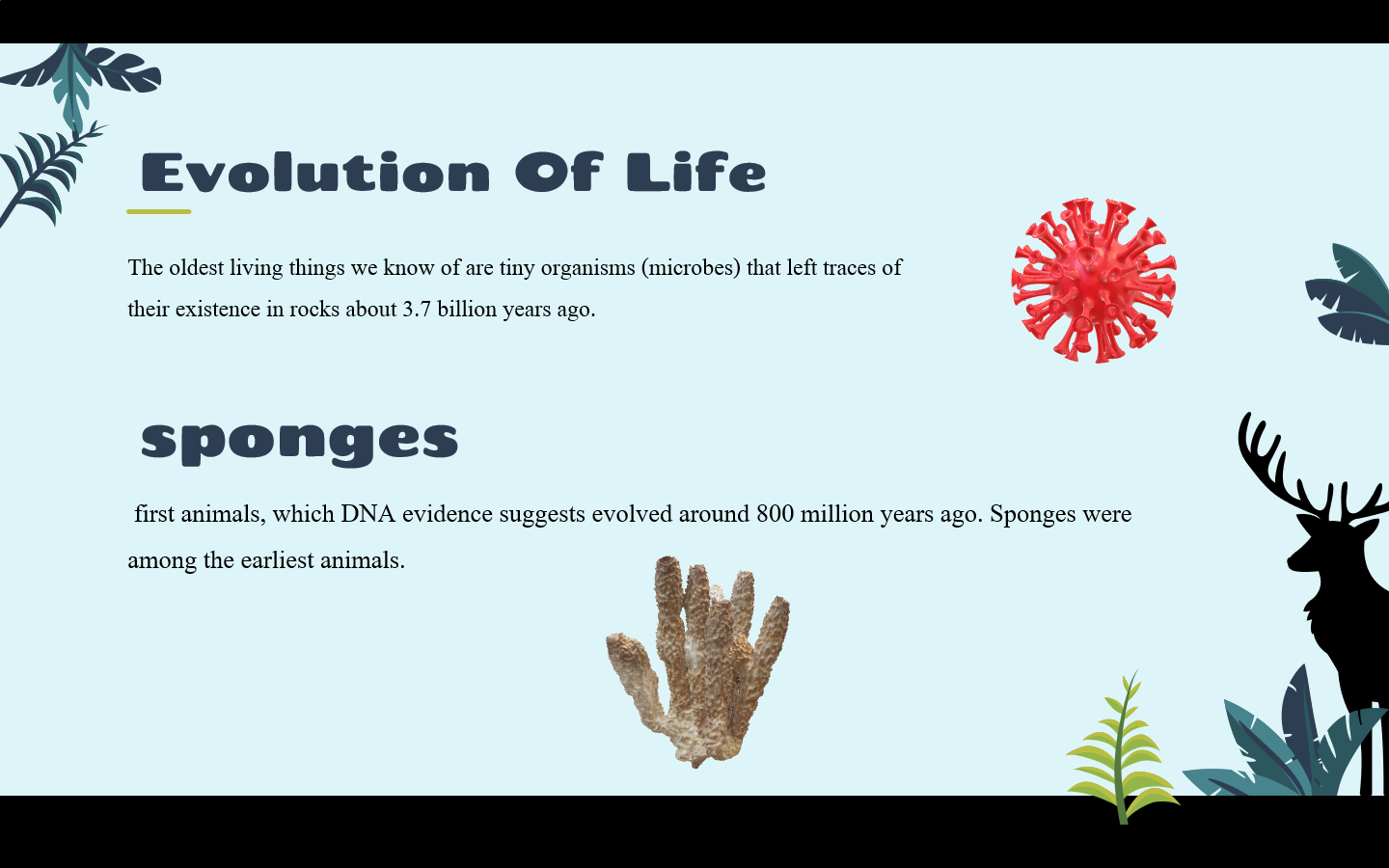 Evolution Of Life

The oldest living things we know of are tiny organisms (microbes) that left traces of their existence in rocks about 3.7 billion years ago.

sponges

first animals, which DNA evidence suggests evolved around 800 million years ago. Sponges were among the earliest animals.